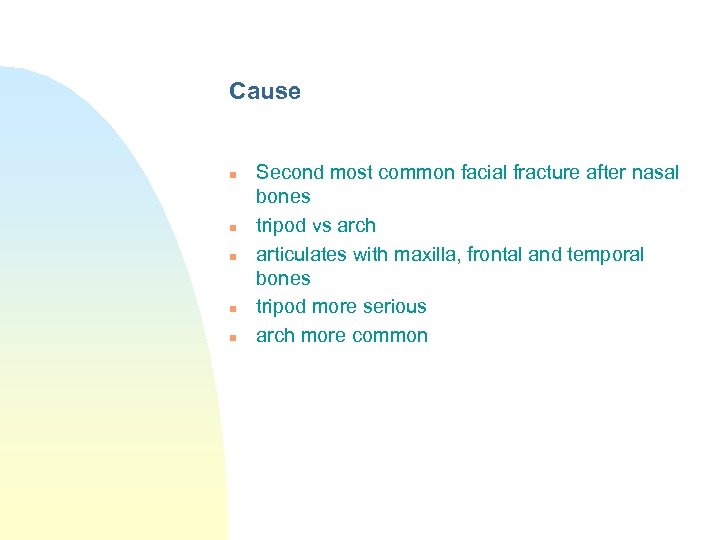 Cause

- Second most common facial fracture after nasal bones
- tripod vs arch
- articulates with maxilla, frontal and temporal bones
- tripod more serious
- arch more common